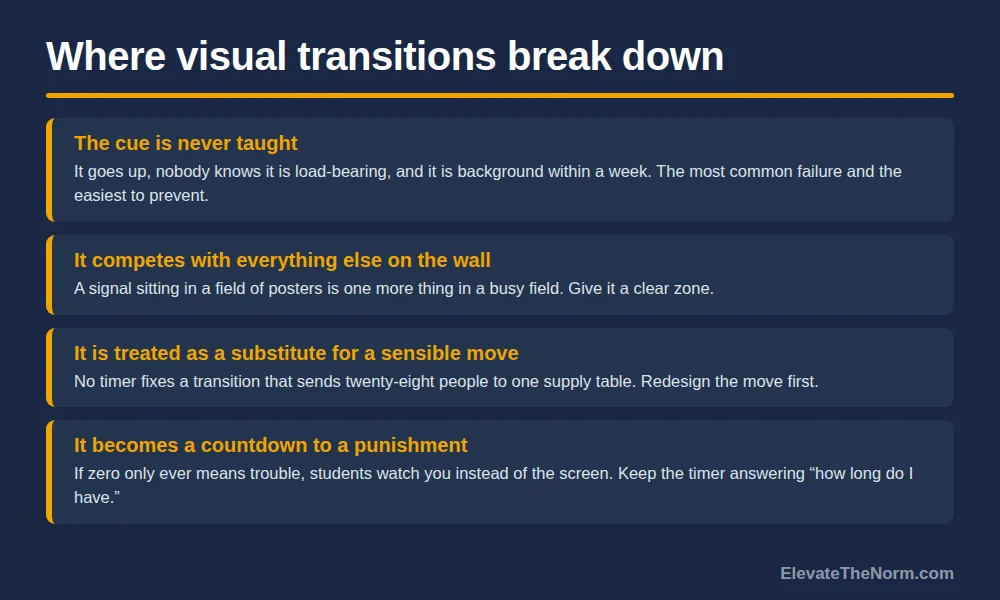 Where visual transitions break down

The cue is never taught

It goes up, nobody knows it is load-bearing, and it is background within a week. The most common failure and the easiest to prevent.

It competes with everything else on the wall

A signal sitting in a field of posters is one more thing in a busy field. Give it a clear zone.

It is treated as a substitute for a sensible move

No timer fixes a transition that sends twenty-eight people to one supply table. Redesign the move first.

It becomes a countdown to a punishment

If zero only ever means trouble, students watch you instead of the screen. Keep the timer answering “how long do I have.”

ElevateTheNorm.com